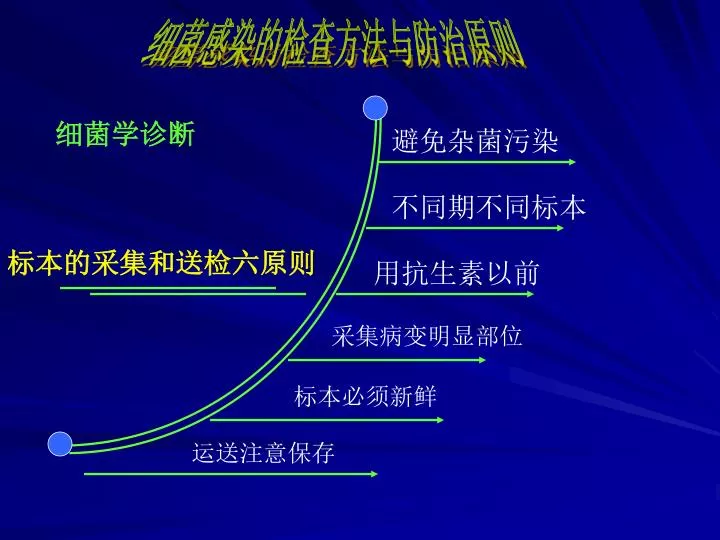 细菌感染的检查方法与防治原则

细菌学诊断

标本的采集和送检六原则

避免杂菌污染

不同期不同标本

用抗生素以前

采集病变明显部位

标本必须新鲜

运送注意保存